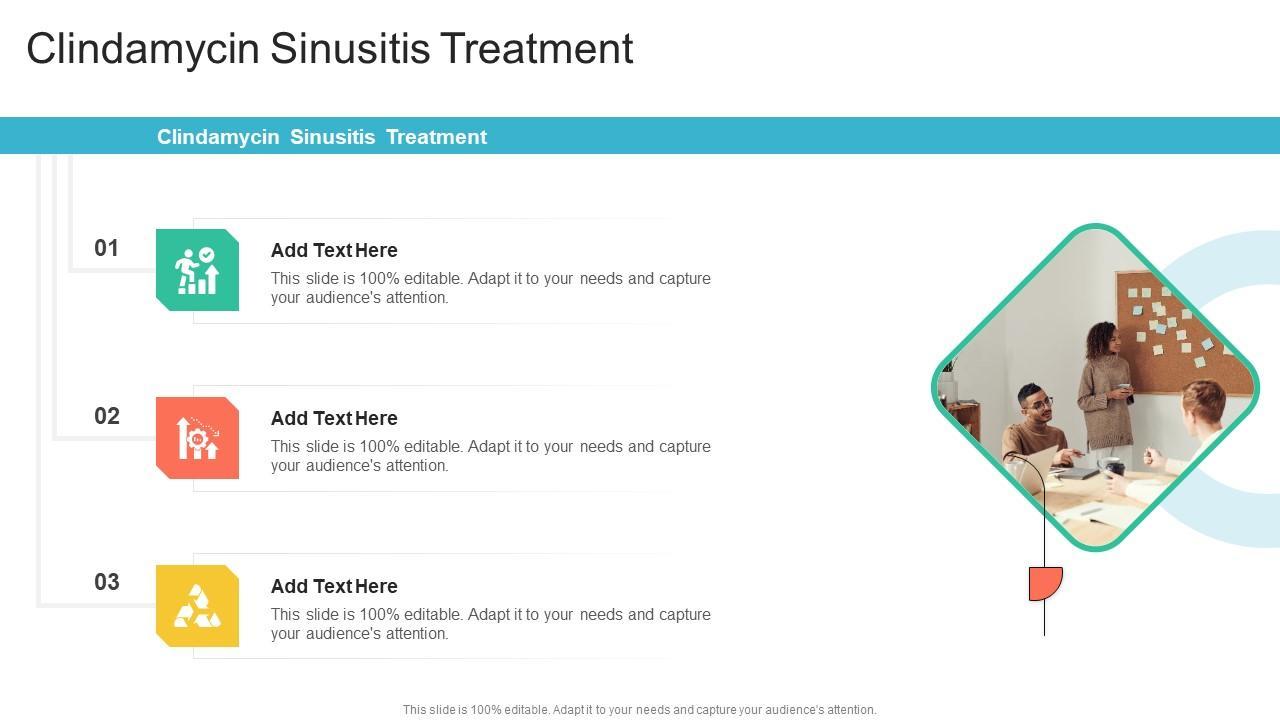 Clindamycin Sinusitis Treatment

Clindamycin Sinusitis Treatment

01

Add Text Here

This slide is 100% editable. Adapt it to your needs and capture your audience's attention.

02

Add Text Here

This slide is 100% editable. Adapt it to your needs and capture your audience's attention.

03

Add Text Here

This slide is 100% editable. Adapt it to your needs and capture your audience's attention.

This slide is 100% editable. Adapt it to your needs and capture your audience's attention.